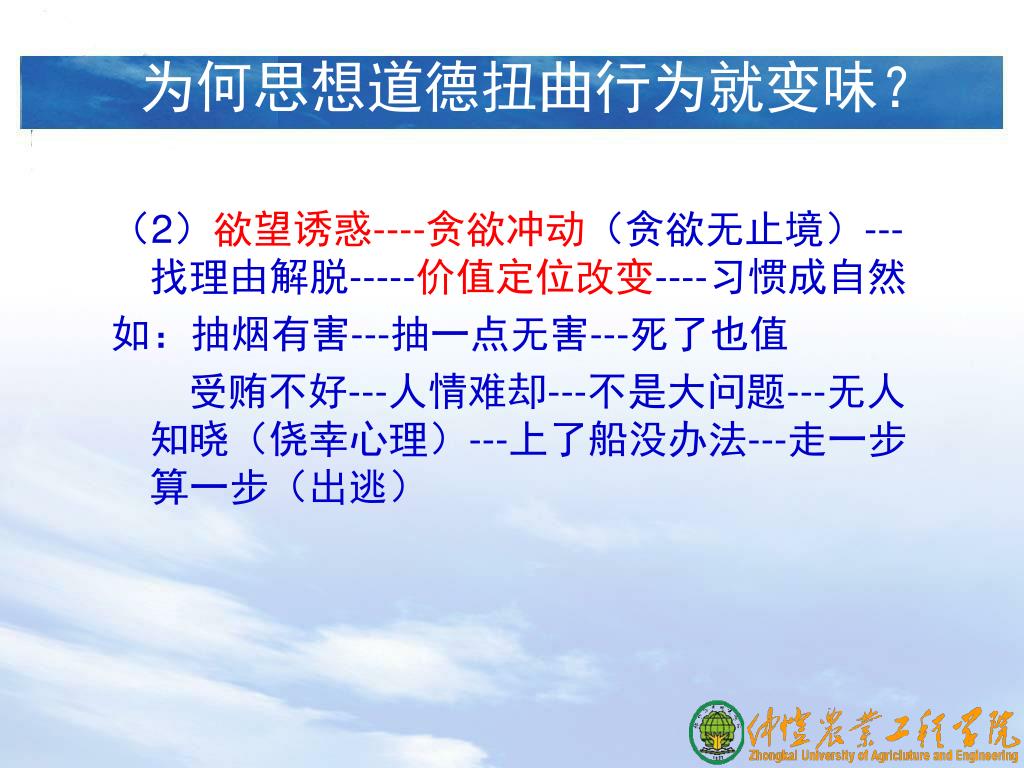 为何思想道德扭曲行为就变味？

（2）欲望诱惑----贪欲冲动（贪欲无止境）---找理由解脱-----价值定位改变----习惯成自然

如：抽烟有害---抽一点无害---死了也值

受贿不好---人情难却---不是大问题---无人知晓（侥幸心理）---上了船没办法---走一步算一步（出逃）

仲恺农业工程学院
Zhongkai University of Agriculture and Engineering